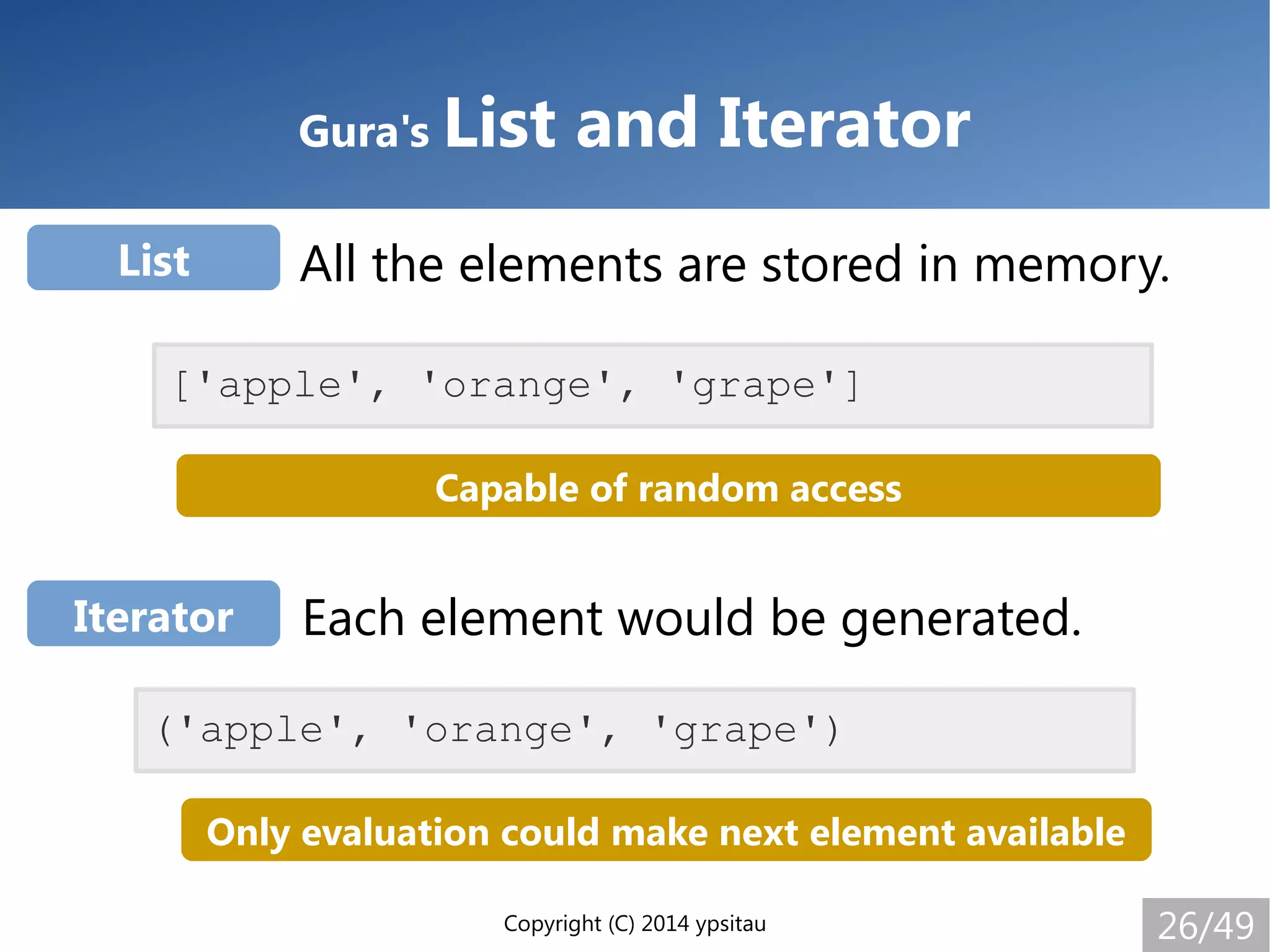 Gura's List and Iterator

List

All the elements are stored in memory.

['apple', 'orange', 'grape']

Capable of random access

Iterator

Each element would be generated.

('apple', 'orange', 'grape')

Only evaluation could make next element available

Copyright (C) 2014 ypsitau

26/49